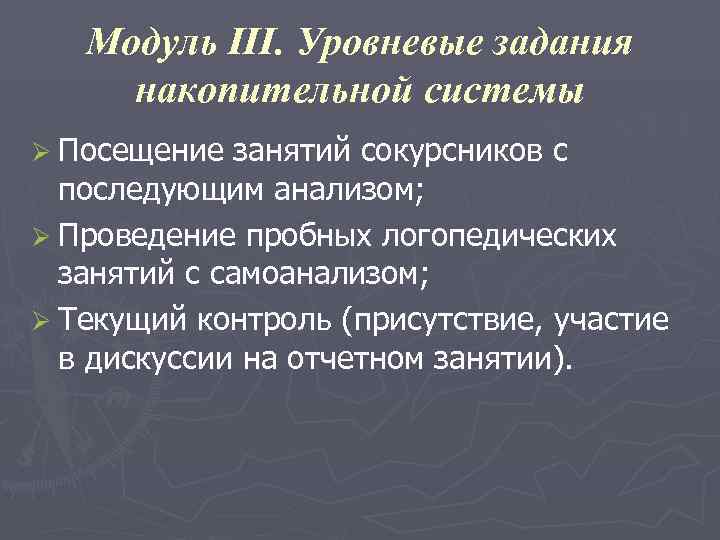 Модуль III. Уровневые задания накопительной системы

➢ Посещение занятий сокурсников с последующим анализом;
➢ Проведение пробных логопедических занятий с самоанализом;
➢ Текущий контроль (присутствие, участие в дискуссии на отчетном занятии).